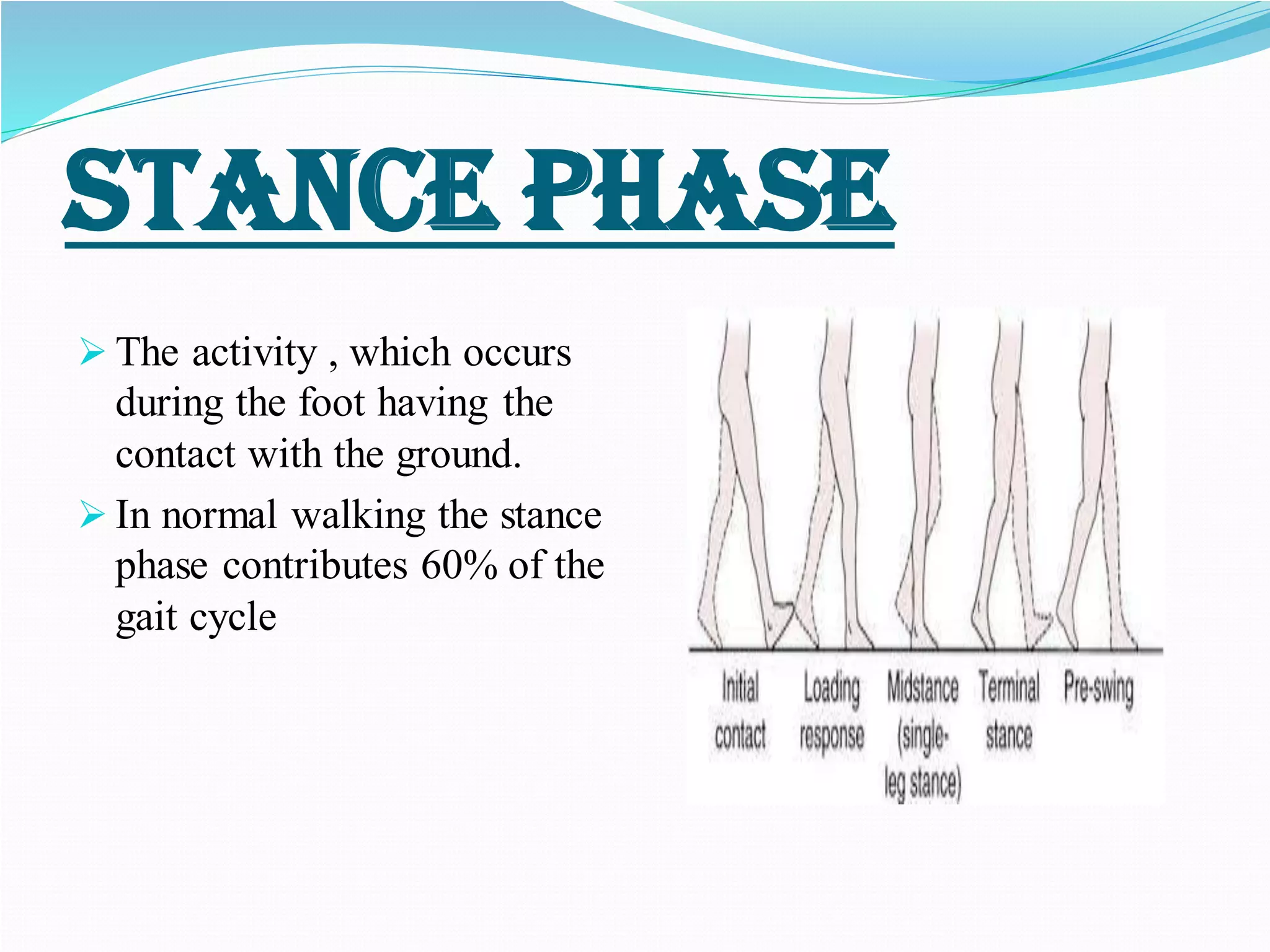 STANCE PHASE

➢ The activity , which occurs during the foot having the contact with the ground.

➢ In normal walking the stance phase contributes 60% of the gait cycle

Initial contact

Loading response

Midstance (single-leg stance)

Terminal stance

Pre-swing